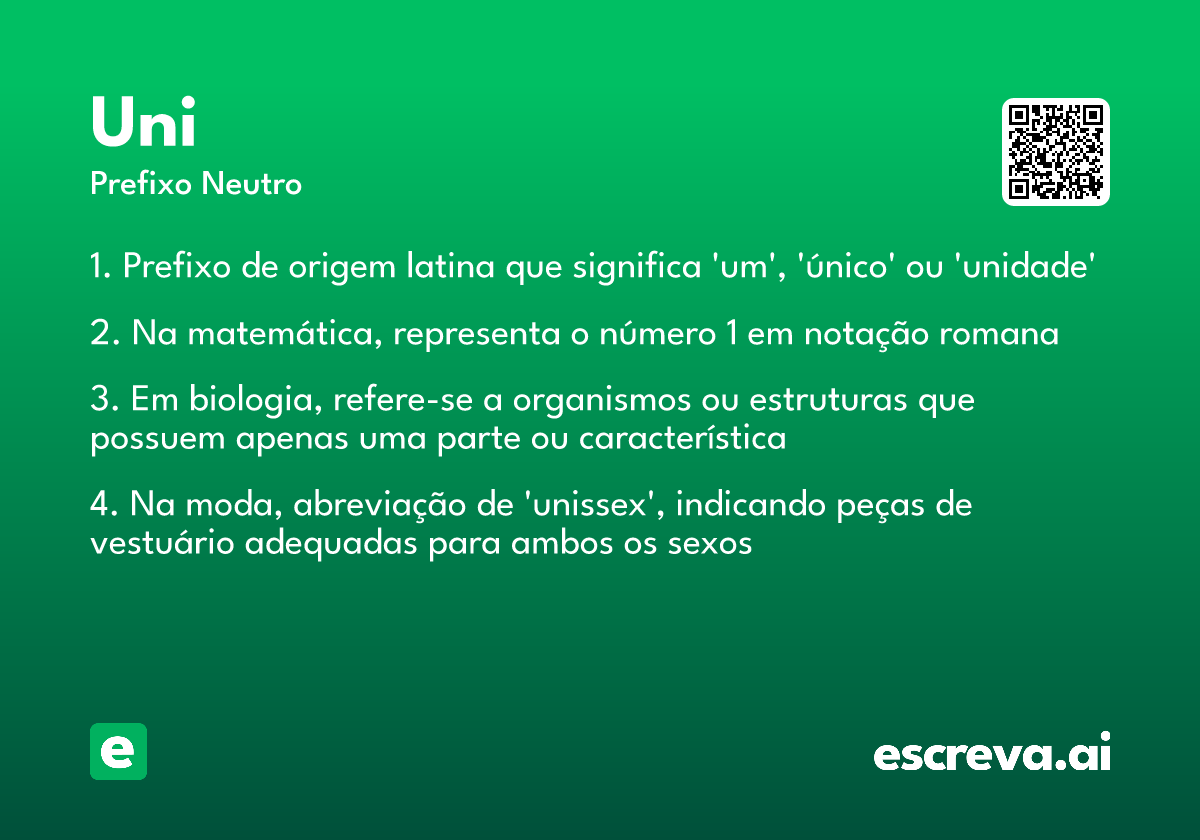 Uni
Prefixo Neutro

1. Prefixo de origem latina que significa 'um', 'único' ou 'unidade'

2. Na matemática, representa o número 1 em notação romana

3. Em biologia, refere-se a organismos ou estruturas que possuem apenas uma parte ou característica

4. Na moda, abreviação de 'unissex', indicando peças de vestuário adequadas para ambos os sexos

e

escreva.ai